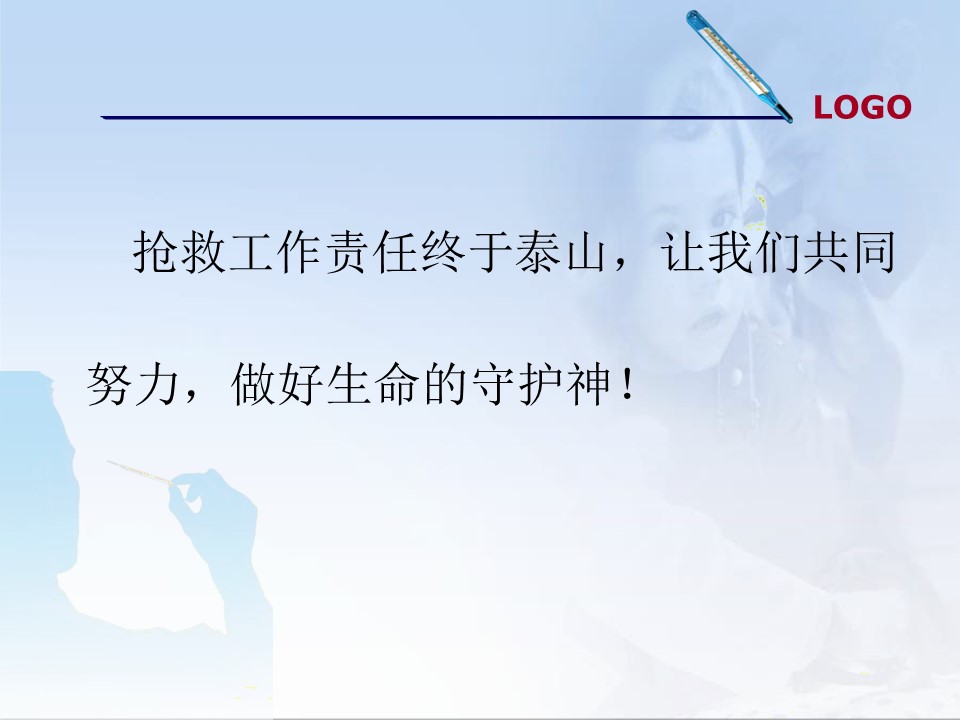 LOGO

抢救工作责任终于泰山，让我们共同努力，做好生命的守护神！